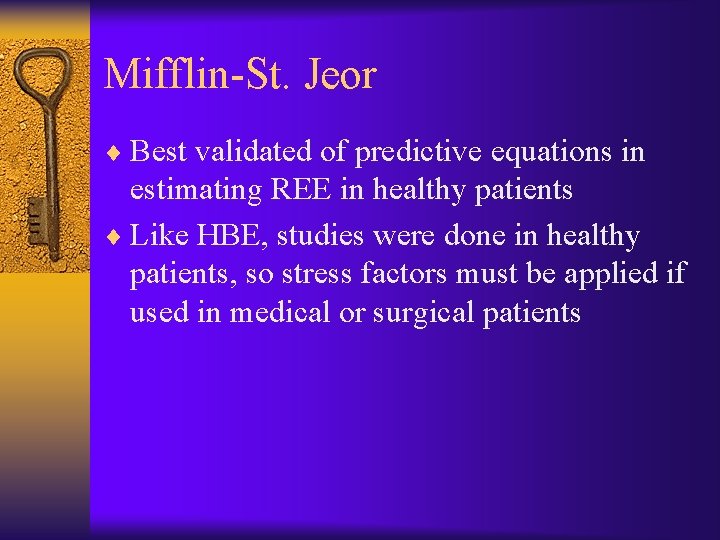 Mifflin-St. Jeor

♦ Best validated of predictive equations in estimating REE in healthy patients

♦ Like HBE, studies were done in healthy patients, so stress factors must be applied if used in medical or surgical patients